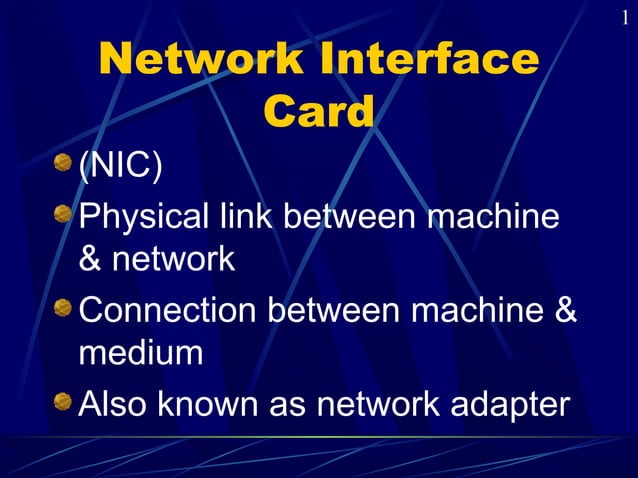 1

Network Interface Card

(NIC)

Physical link between machine & network

Connection between machine & medium

Also known as network adapter